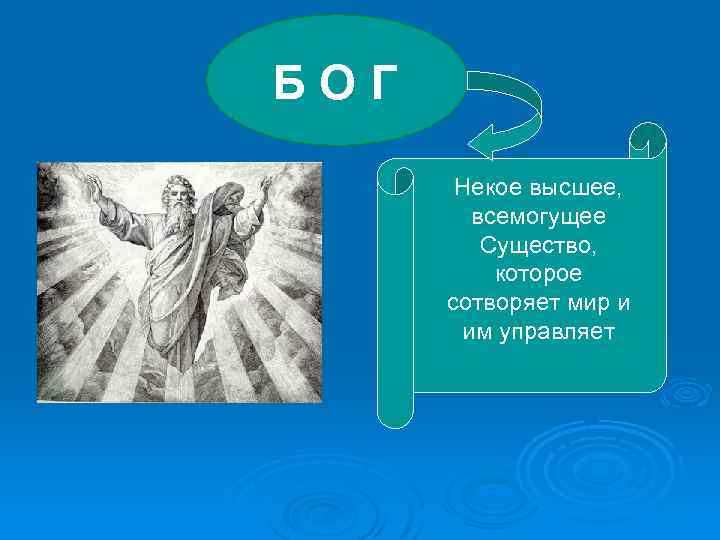 Б О Г

Некое высшее, всемогущее Существо, которое сотворяет мир и им управляет